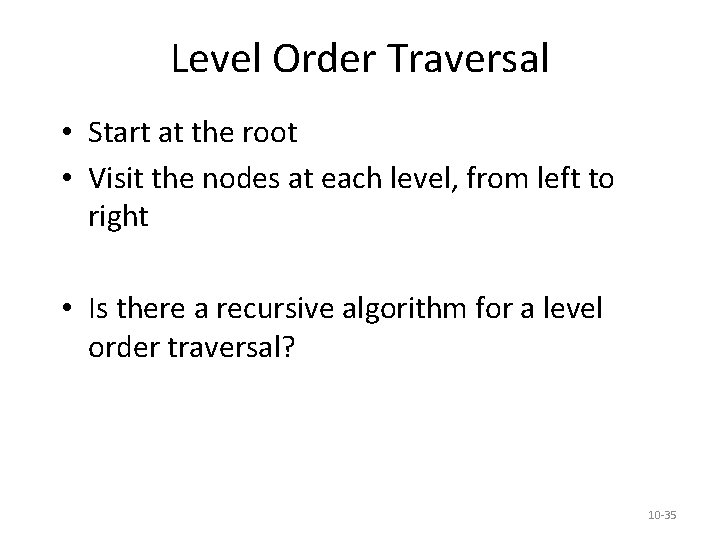 Level Order Traversal

• Start at the root
• Visit the nodes at each level, from left to right

• Is there a recursive algorithm for a level order traversal?

10-35